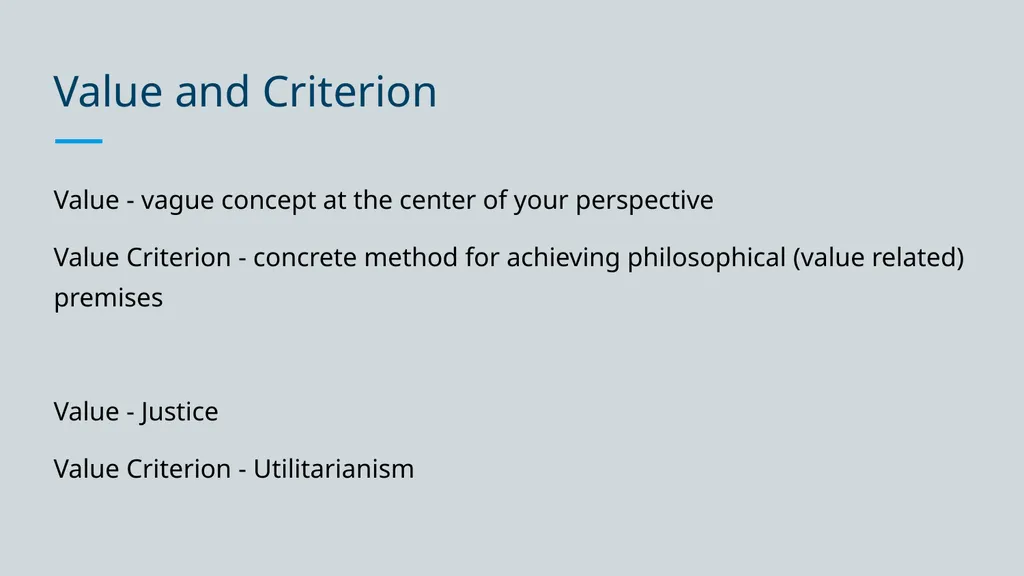 Value and Criterion

Value - vague concept at the center of your perspective

Value Criterion - concrete method for achieving philosophical (value related) premises

Value - Justice

Value Criterion - Utilitarianism